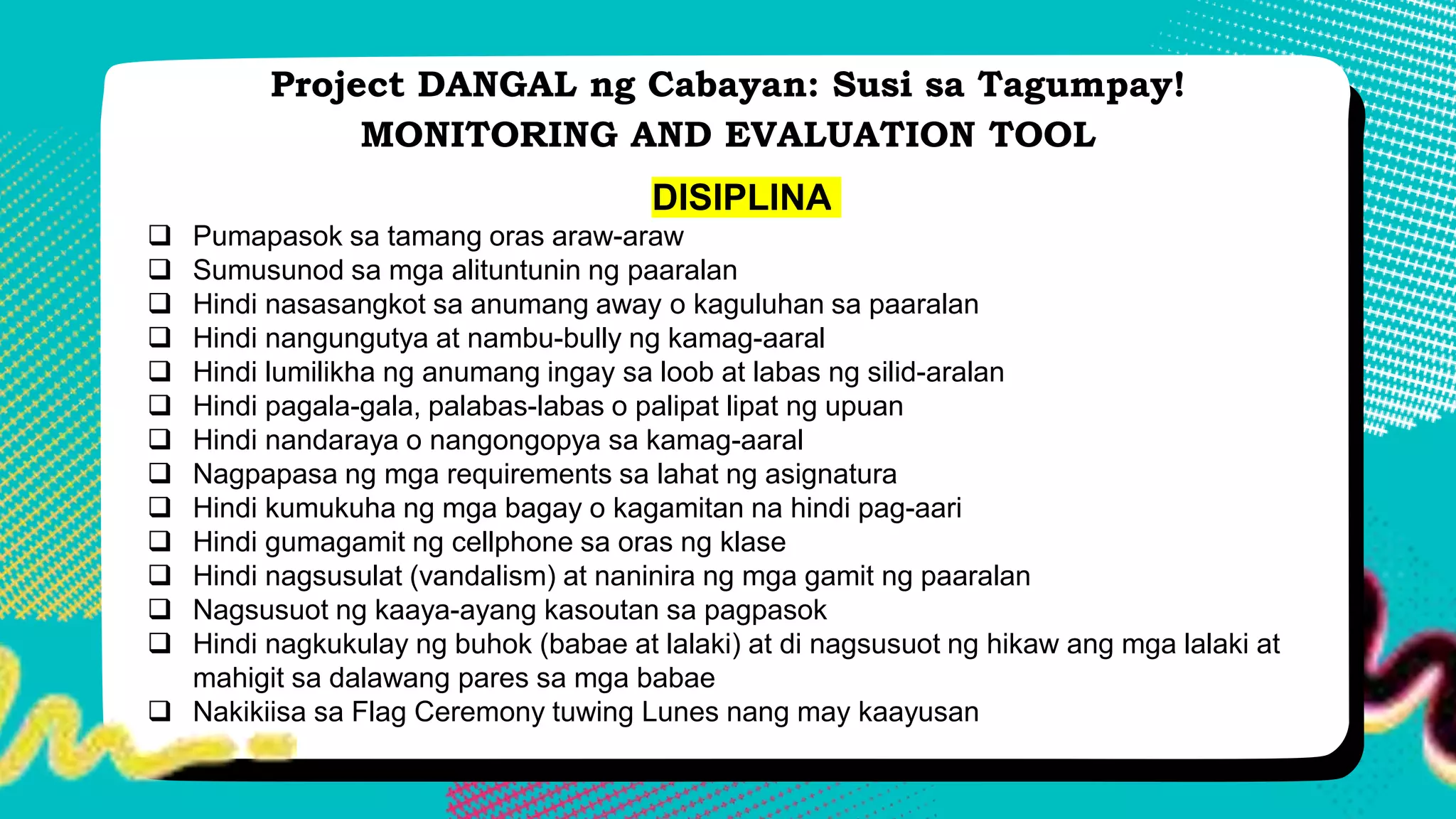 Project DANGAL ng Cabayan: Susi sa Tagumpay!
MONITORING AND EVALUATION TOOL

DISIPLINA

❑ Pumapasok sa tamang oras araw-araw
❑ Sumusunod sa mga alituntunin ng paaralan
❑ Hindi nasasangkot sa anumang away o kaguluhan sa paaralan
❑ Hindi nangungutya at nambu-bully ng kamag-aaral
❑ Hindi lumilikha ng anumang ingay sa loob at labas ng silid-aralan
❑ Hindi pagala-gala, palabas-labas o palipat lipat ng upuan
❑ Hindi nandaraya o nangongopya sa kamag-aaral
❑ Nagpapasa ng mga requirements sa lahat ng asignatura
❑ Hindi kumukuha ng mga bagay o kagamitan na hindi pag-aari
❑ Hindi gumagamit ng cellphone sa oras ng klase
❑ Hindi nagsusulat (vandalism) at naninira ng mga gamit ng paaralan
❑ Nagsusuot ng kaaya-ayang kasoutan sa pagpasok
❑ Hindi nagkukulay ng buhok (babae at lalaki) at di nagsusuot ng hikaw ang mga lalaki at mahigit sa dalawang pares sa mga babae
❑ Nakikiisa sa Flag Ceremony tuwing Lunes nang may kaayusan